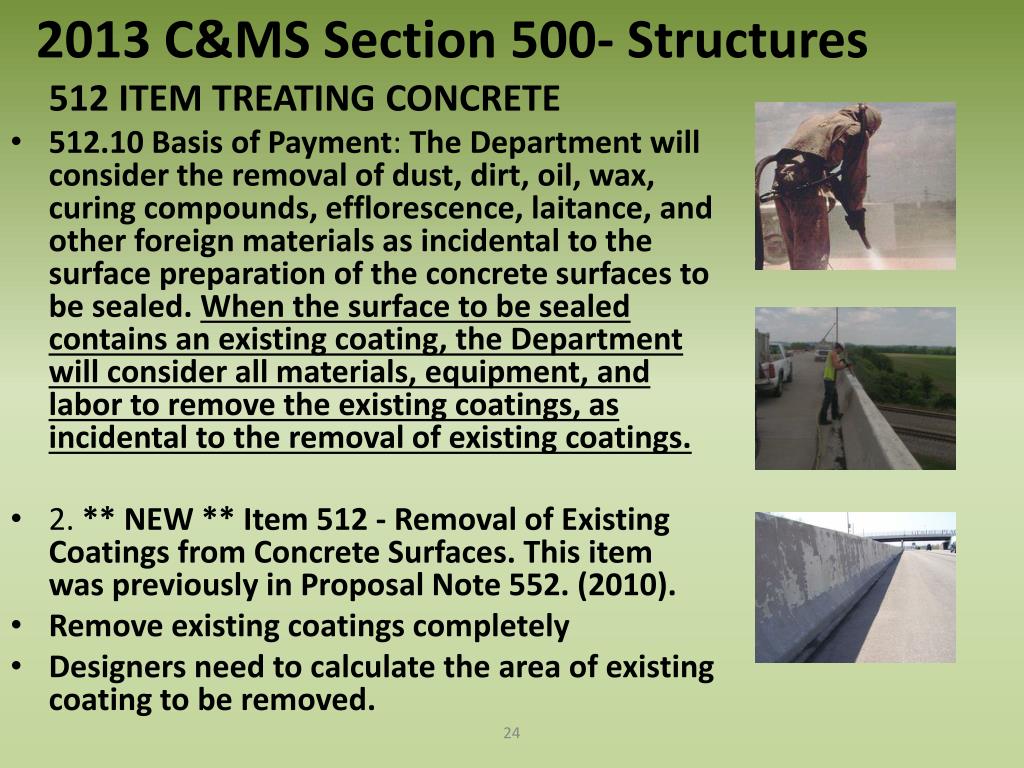 2013 C&MS Section 500- Structures

512 ITEM TREATING CONCRETE

• 512.10 Basis of Payment: The Department will consider the removal of dust, dirt, oil, wax, curing compounds, efflorescence, laitance, and other foreign materials as incidental to the surface preparation of the concrete surfaces to be sealed. When the surface to be sealed contains an existing coating, the Department will consider all materials, equipment, and labor to remove the existing coatings, as incidental to the removal of existing coatings.

• 2. ** NEW ** Item 512 - Removal of Existing Coatings from Concrete Surfaces. This item was previously in Proposal Note 552. (2010).
• Remove existing coatings completely
• Designers need to calculate the area of existing coating to be removed.

24